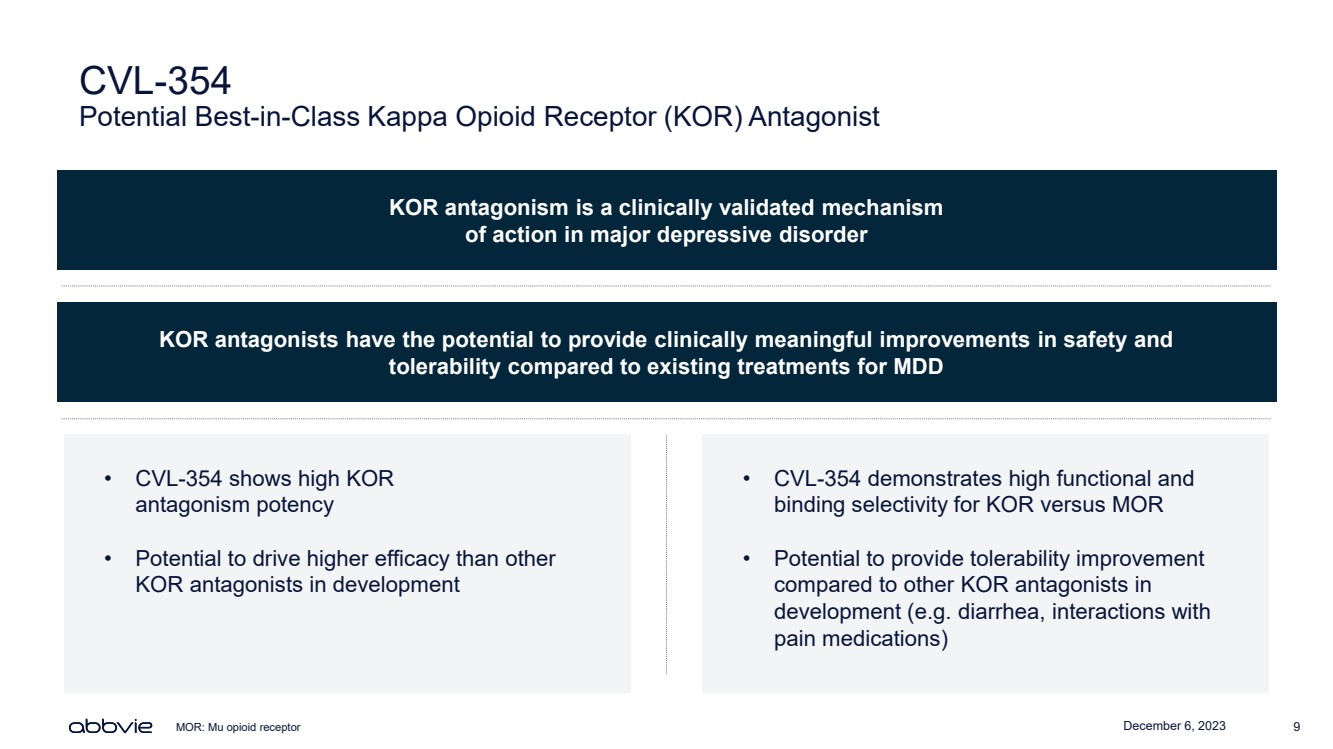 CVL-354
Potential Best-in-Class Kappa Opioid Receptor (KOR) Antagonist

KOR antagonism is a clinically validated mechanism of action in major depressive disorder

KOR antagonists have the potential to provide clinically meaningful improvements in safety and tolerability compared to existing treatments for MDD

• CVL-354 shows high KOR antagonism potency

• Potential to drive higher efficacy than other KOR antagonists in development

• CVL-354 demonstrates high functional and binding selectivity for KOR versus MOR

• Potential to provide tolerability improvement compared to other KOR antagonists in development (e.g. diarrhea, interactions with pain medications)

abbvie MOR: Mu opioid receptor December 6, 2023 9